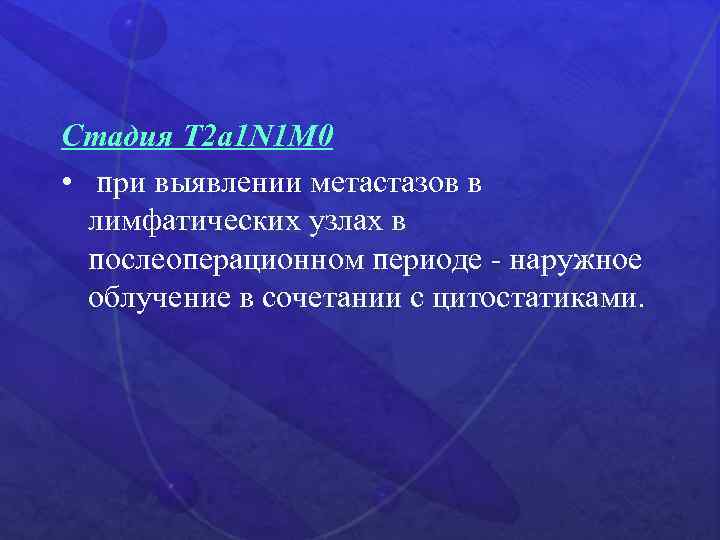 Стадия T2a1N1M0

• при выявлении метастазов в лимфатических узлах в послеоперационном периоде - наружное облучение в сочетании с цитостатиками.